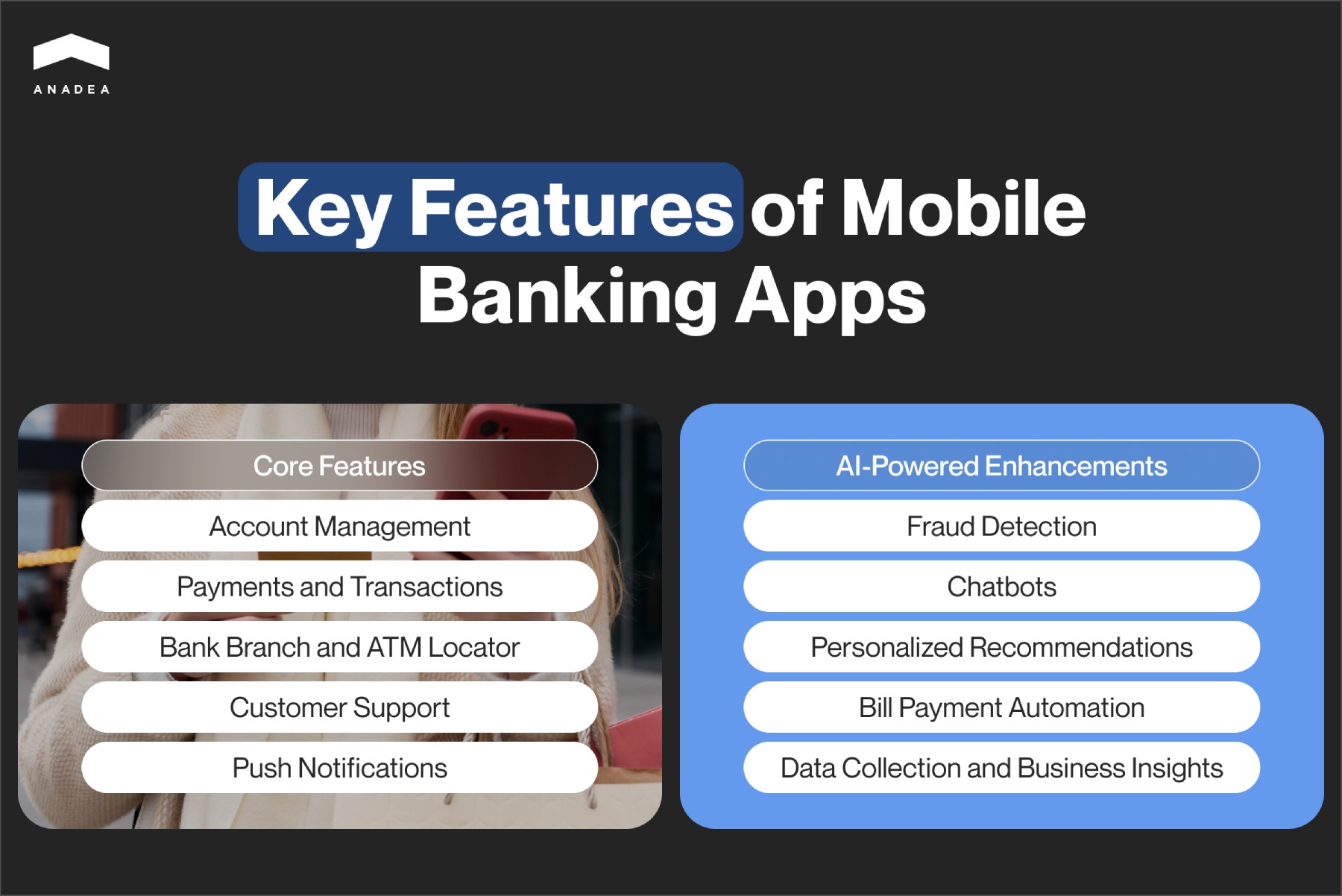 ANADEA

Key Features of Mobile Banking Apps

Core Features

Account Management

Payments and Transactions

Bank Branch and ATM Locator

Customer Support

Push Notifications

AI-Powered Enhancements

Fraud Detection

Chatbots

Personalized Recommendations

Bill Payment Automation

Data Collection and Business Insights